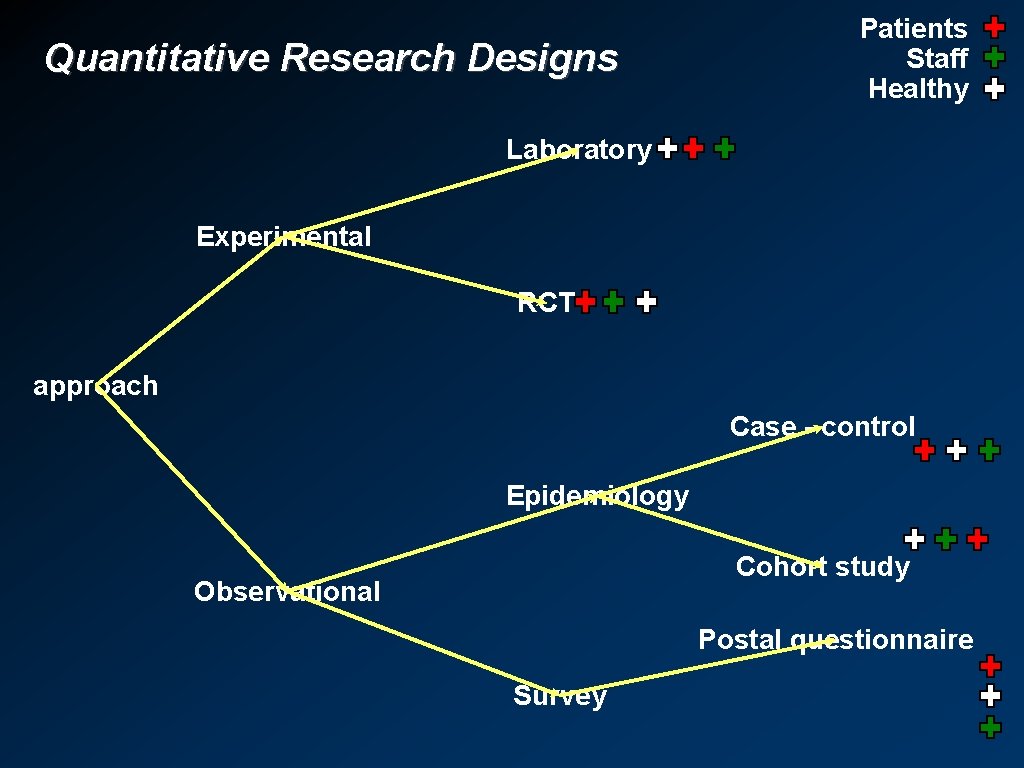 Quantitative Research Designs

Patients
Staff
Healthy

Laboratory

Experimental

RCT

approach

Case - control

Epidemiology

Cohort study

Observational

Postal questionnaire

Survey